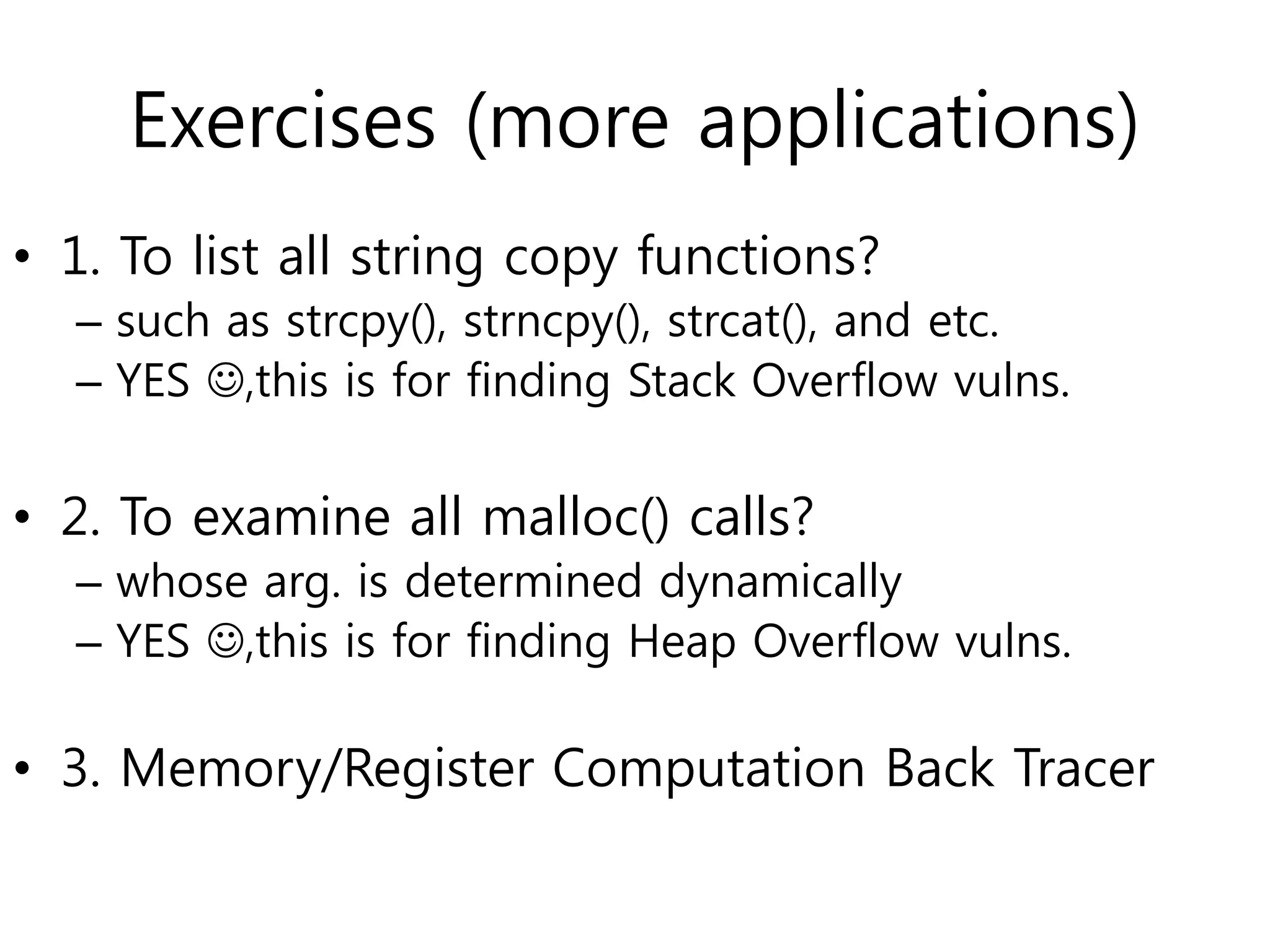 Exercises (more applications)

• 1. To list all string copy functions?
– such as strcpy(), strncpy(), strcat(), and etc.
– YES ☺,this is for finding Stack Overflow vulns.

• 2. To examine all malloc() calls?
– whose arg. is determined dynamically
– YES ☺,this is for finding Heap Overflow vulns.

• 3. Memory/Register Computation Back Tracer